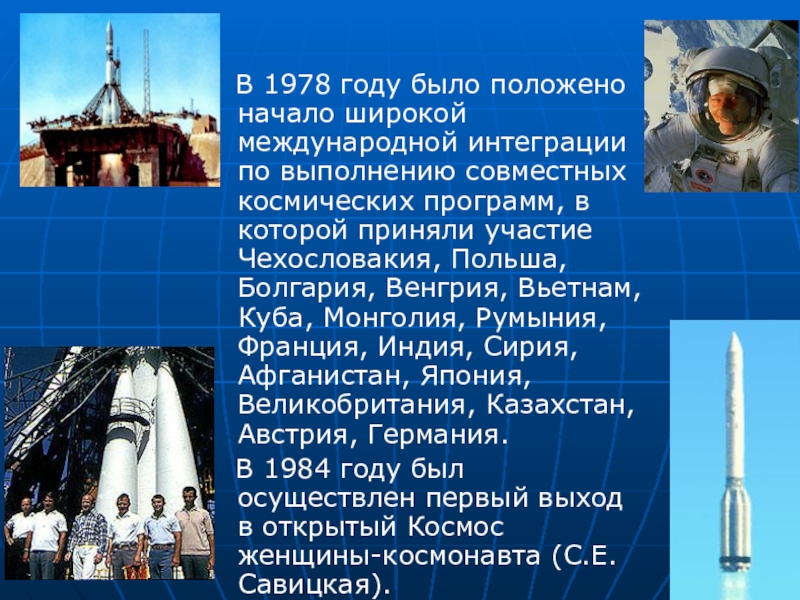 В 1978 году было положено начало широкой международной интеграции по выполнению совместных космических программ, в которой приняли участие Чехословакия, Польша, Болгария, Венгрия, Вьетнам, Куба, Монголия, Румыния, Франция, Индия, Сирия, Афганистан, Япония, Великобритания, Казахстан, Австрия, Германия.

В 1984 году был осуществлен первый выход в открытый Космос женщины-космонавта (С.Е. Савицкая).